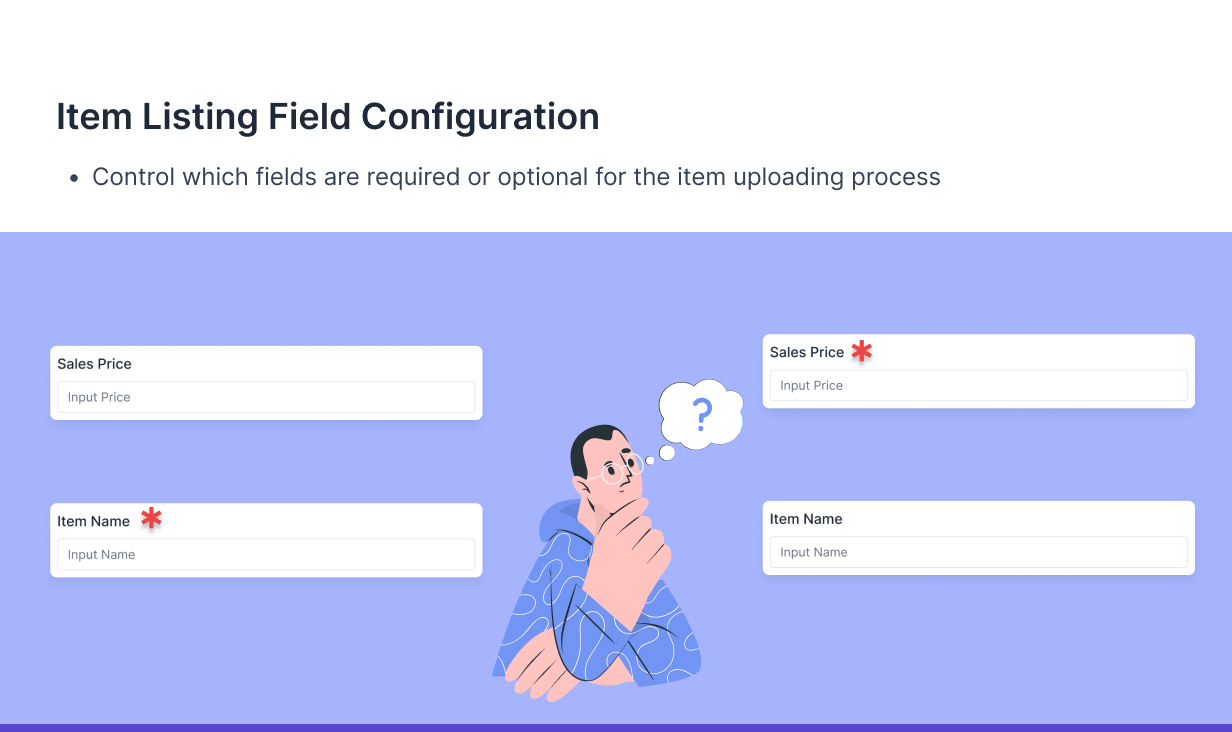 Item Listing Field Configuration

• Control which fields are required or optional for the item uploading process

Sales Price
Input Price

Item Name *
Input Name

?

Sales Price *
Input Price

Item Name
Input Name